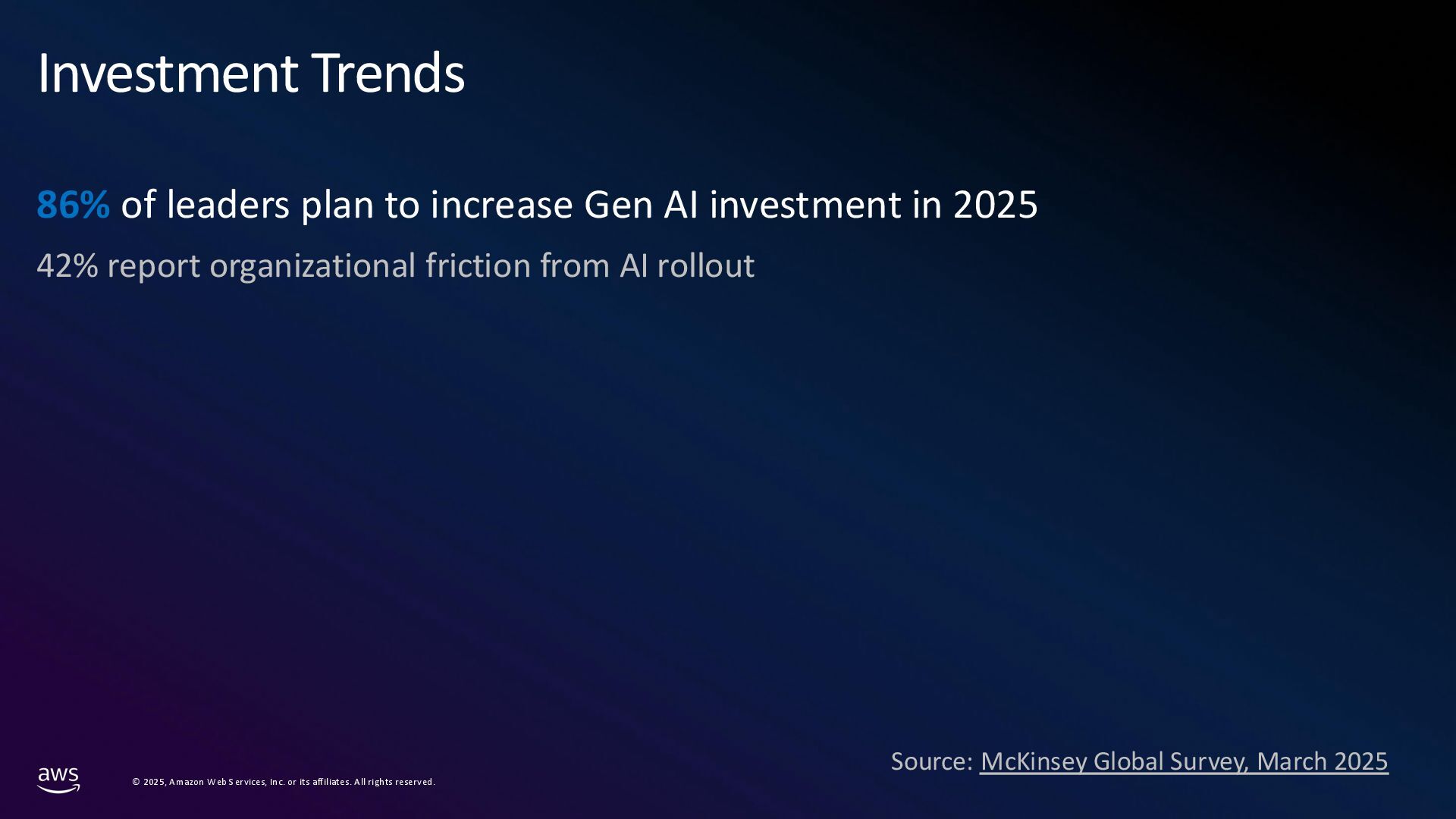 Investment Trends

86% of leaders plan to increase Gen AI investment in 2025

42% report organizational friction from AI rollout

Source: McKinsey Global Survey, March 2025

aws

© 2025, Amazon Web Services, Inc. or its affiliates. All rights reserved.